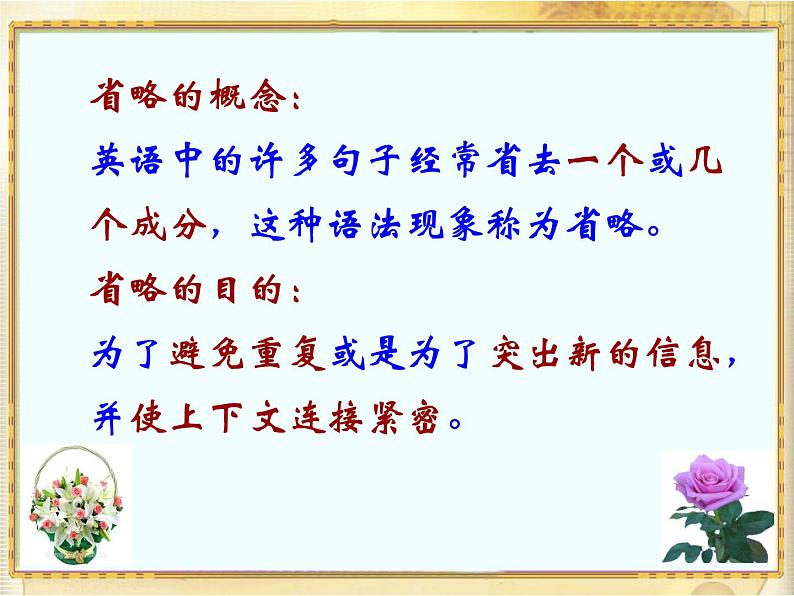 省略的概念：
英语中的许多句子经常省去一个或几个成分，这种语法现象称为省略。
省略的目的：
为了避免重复或是为了突出新的信息，并使上下文连接紧密。